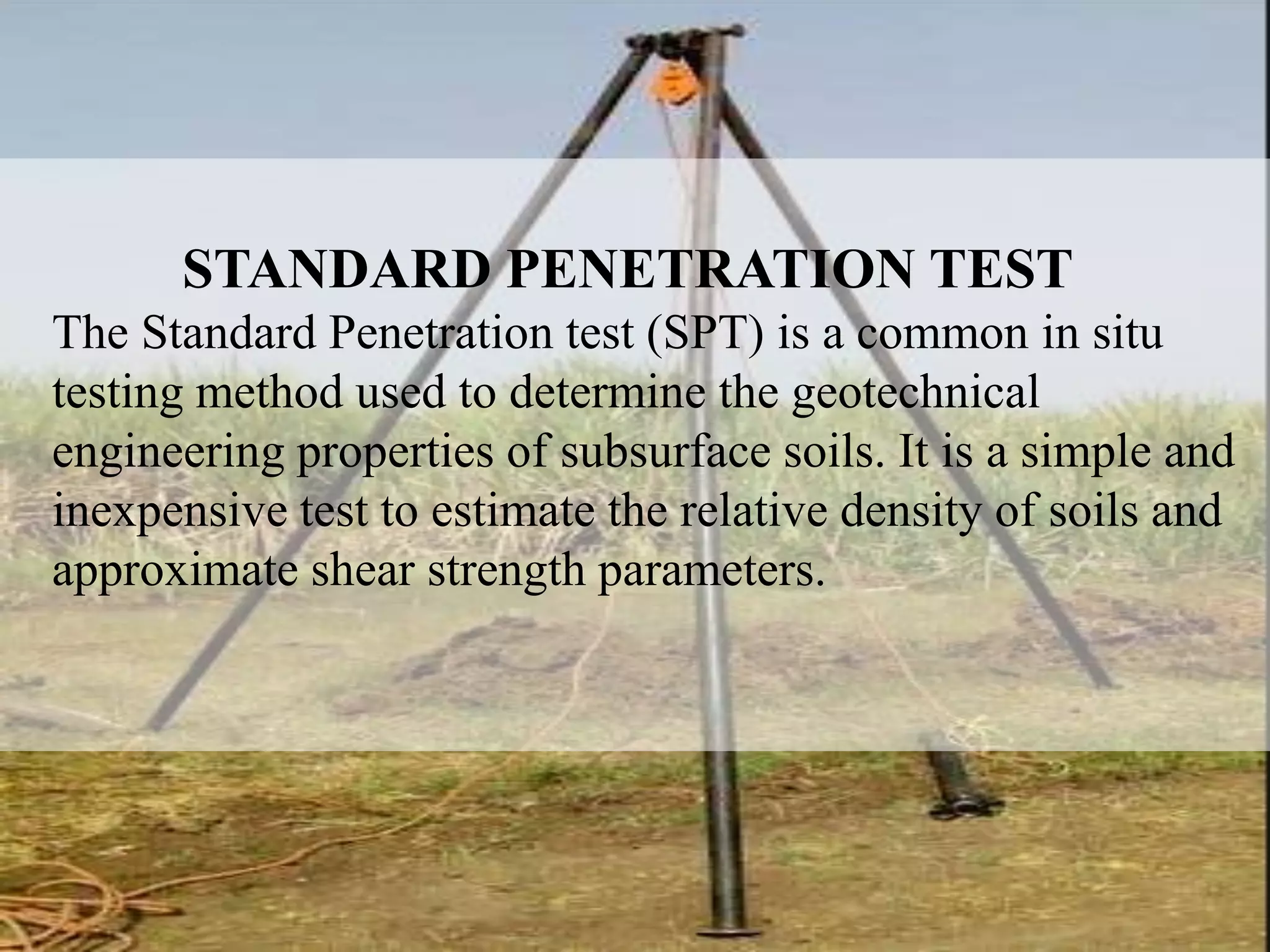 STANDARD PENETRATION TEST

The Standard Penetration test (SPT) is a common in situ testing method used to determine the geotechnical engineering properties of subsurface soils. It is a simple and inexpensive test to estimate the relative density of soils and approximate shear strength parameters.